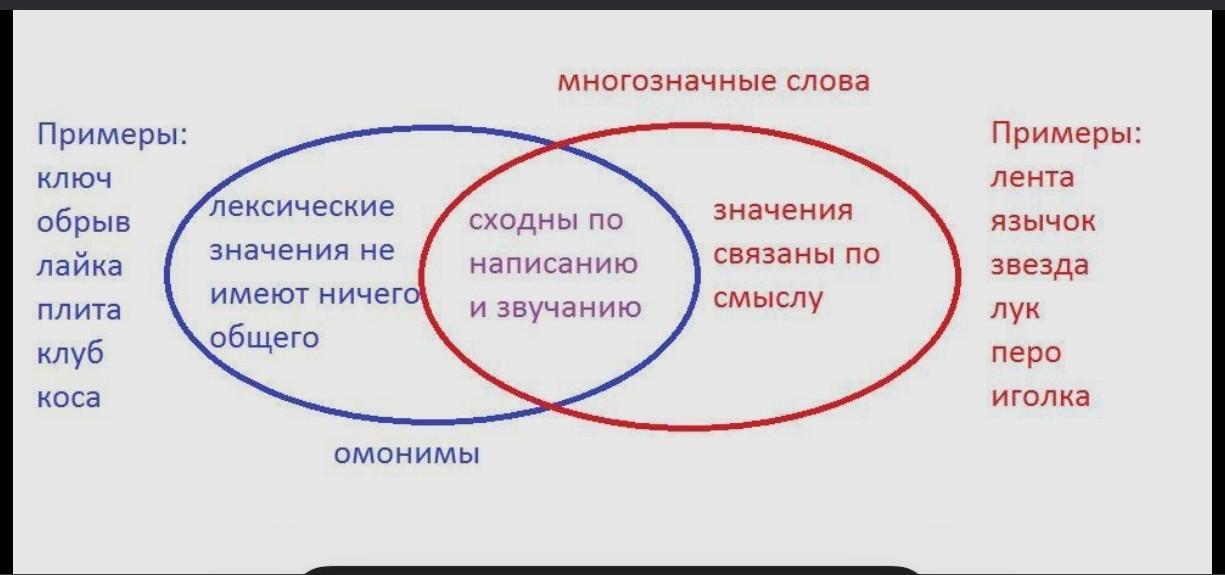 многозначные слова

Примеры:
ключ
обрыв
лайка
плита
клуб
коса

лексические значения не имеют ничего общего

сходны по написанию и звучанию

значения связаны по смыслу

Примеры:
лента
язычок
звезда
лук
перо
иголка

омонимы